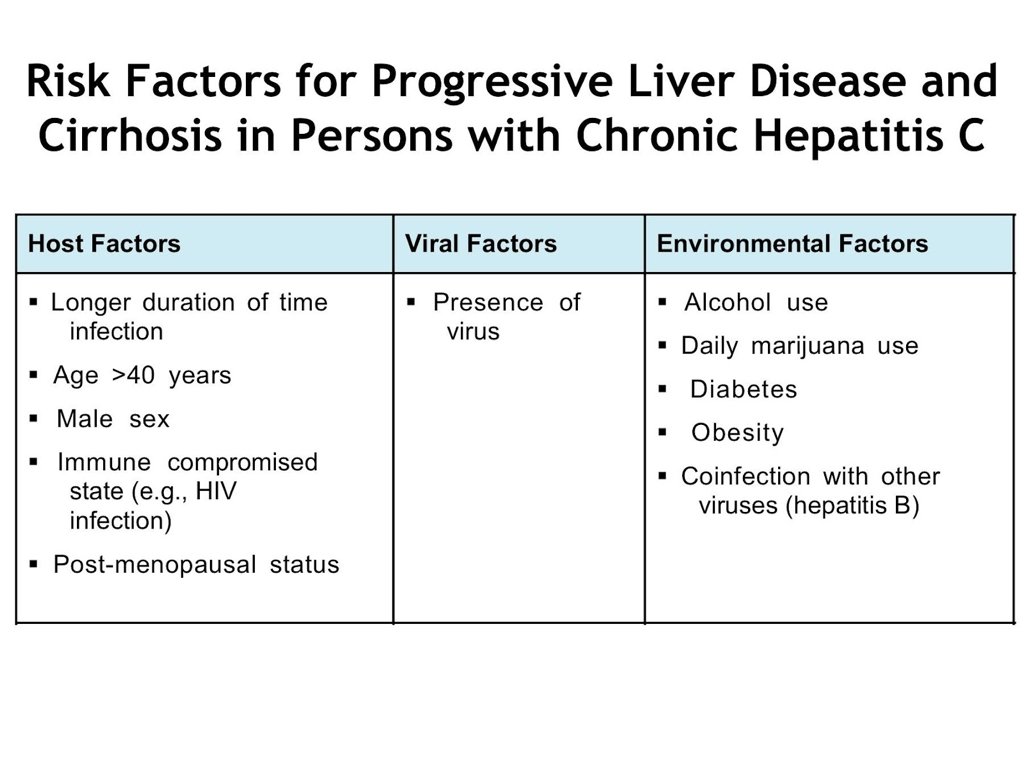 Risk Factors for Progressive Liver Disease and Cirrhosis in Persons with Chronic Hepatitis C

| Host Factors | Viral Factors | Environmental Factors |
|---|---|---|
| ▪ Longer duration of time infection<br>▪ Age >40 years<br>▪ Male sex<br>▪ Immune compromised state (e.g., HIV infection)<br>▪ Post-menopausal status | ▪ Presence of virus | ▪ Alcohol use<br>▪ Daily marijuana use<br>▪ Diabetes<br>▪ Obesity<br>▪ Coinfection with other viruses (hepatitis B) |